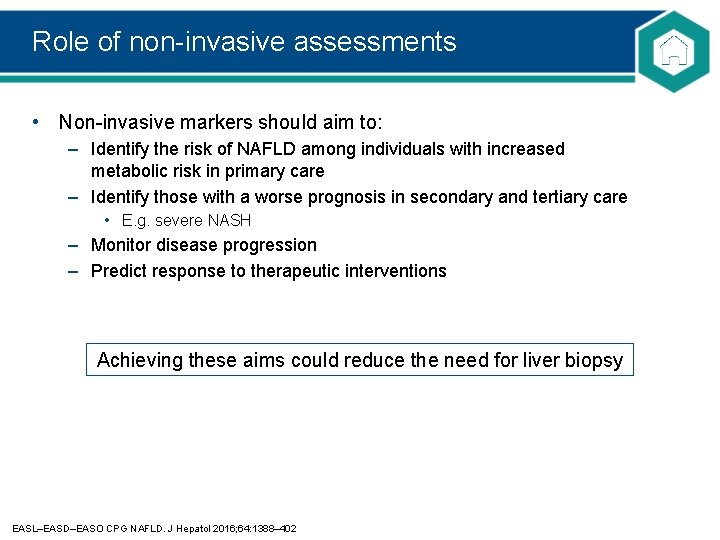 Role of non-invasive assessments

• Non-invasive markers should aim to:
– Identify the risk of NAFLD among individuals with increased metabolic risk in primary care
– Identify those with a worse prognosis in secondary and tertiary care
• E.g. severe NASH
– Monitor disease progression
– Predict response to therapeutic interventions

Achieving these aims could reduce the need for liver biopsy

EASL–EASD–EASO CPG NAFLD. J Hepatol 2016;64:1388–402